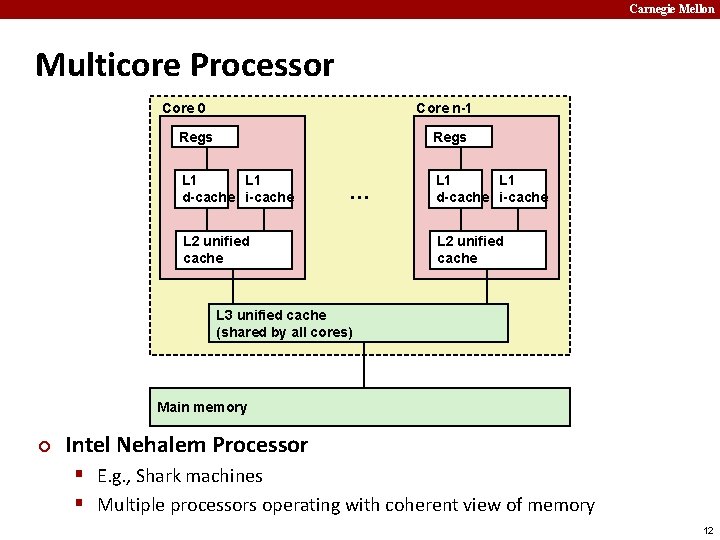 Carnegie Mellon

Multicore Processor

Core 0

Regs

L1 d-cache

L1 i-cache

L2 unified cache

…

Core n-1

Regs

L1 d-cache

L1 i-cache

L2 unified cache

L3 unified cache (shared by all cores)

Main memory

Intel Nehalem Processor
E.g., Shark machines
Multiple processors operating with coherent view of memory

12